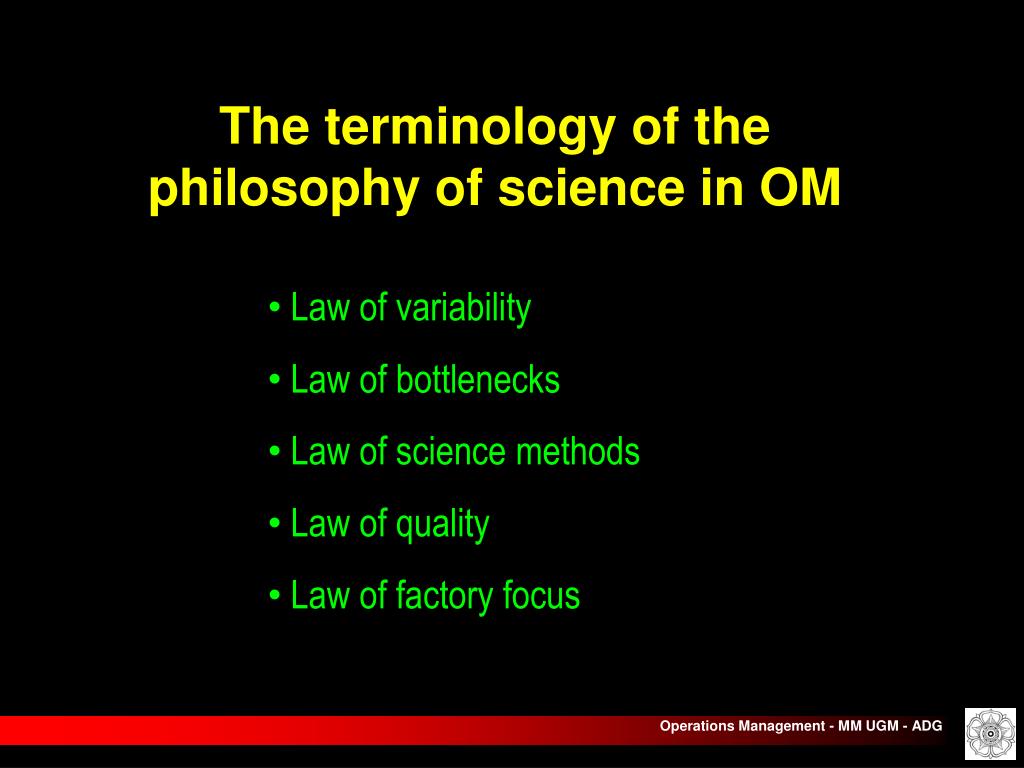 The terminology of the philosophy of science in OM

• Law of variability
• Law of bottlenecks
• Law of science methods
• Law of quality
• Law of factory focus

Operations Management - MM UGM - ADG